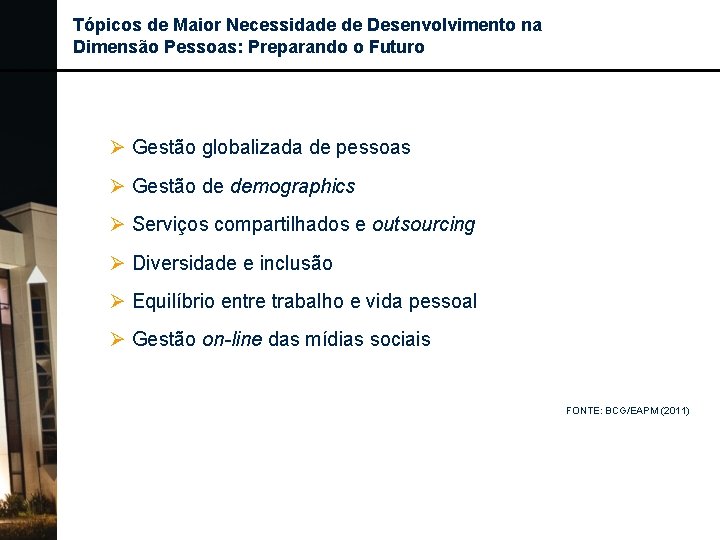 Tópicos de Maior Necessidade de Desenvolvimento na Dimensão Pessoas: Preparando o Futuro

➢ Gestão globalizada de pessoas
➢ Gestão de demographics
➢ Serviços compartilhados e outsourcing
➢ Diversidade e inclusão
➢ Equilíbrio entre trabalho e vida pessoal
➢ Gestão on-line das mídias sociais

FONTE: BCG/EAPM (2011)